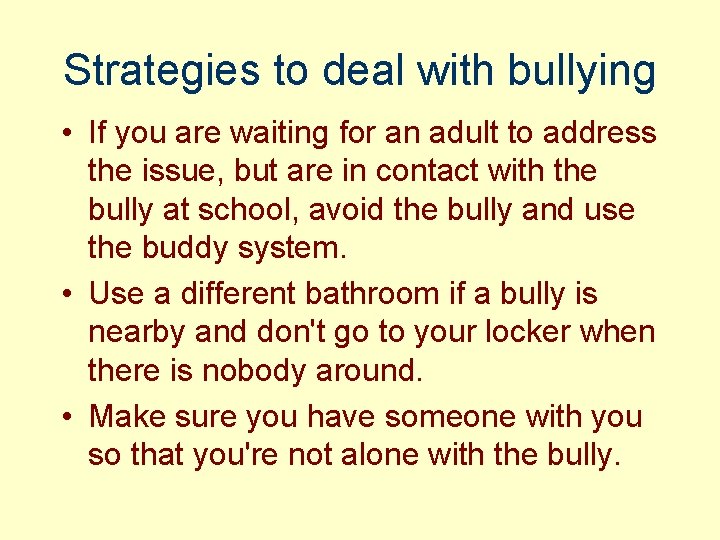 Strategies to deal with bullying

• If you are waiting for an adult to address the issue, but are in contact with the bully at school, avoid the bully and use the buddy system.

• Use a different bathroom if a bully is nearby and don't go to your locker when there is nobody around.

• Make sure you have someone with you so that you're not alone with the bully.